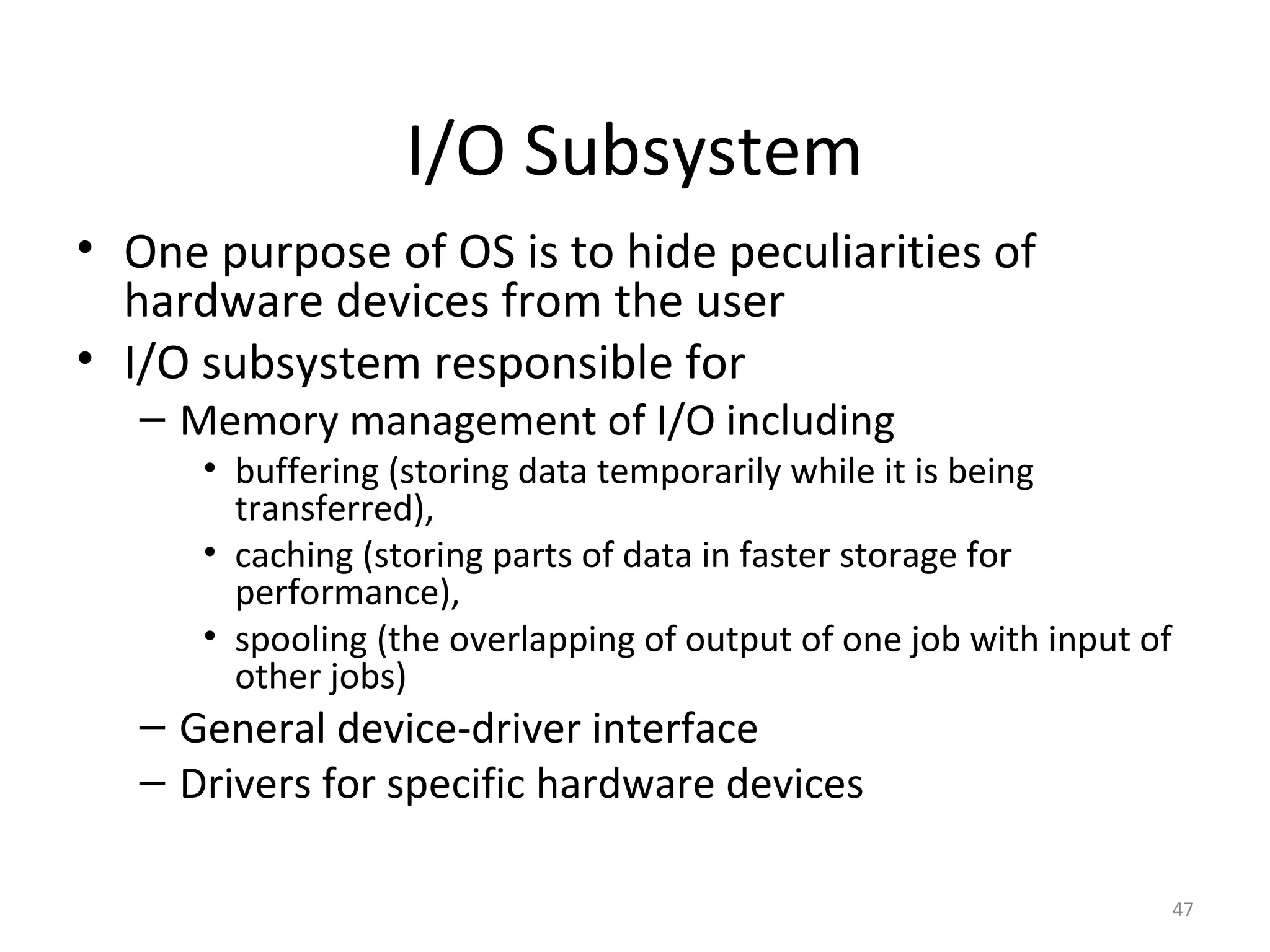 I/O Subsystem

• One purpose of OS is to hide peculiarities of hardware devices from the user
• I/O subsystem responsible for
  – Memory management of I/O including
    • buffering (storing data temporarily while it is being transferred),
    • caching (storing parts of data in faster storage for performance),
    • spooling (the overlapping of output of one job with input of other jobs)
  – General device-driver interface
  – Drivers for specific hardware devices

47